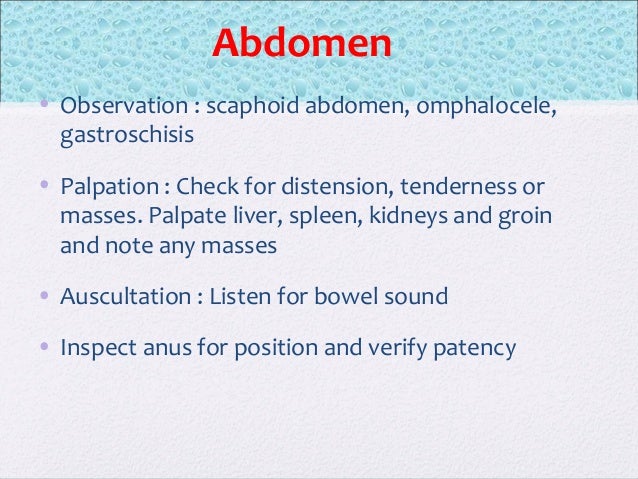 Abdomen

• Observation : scaphoid abdomen, omphalocele, gastroschisis

• Palpation : Check for distension, tenderness or masses. Palpate liver, spleen, kidneys and groin and note any masses

• Auscultation : Listen for bowel sound

• Inspect anus for position and verify patency